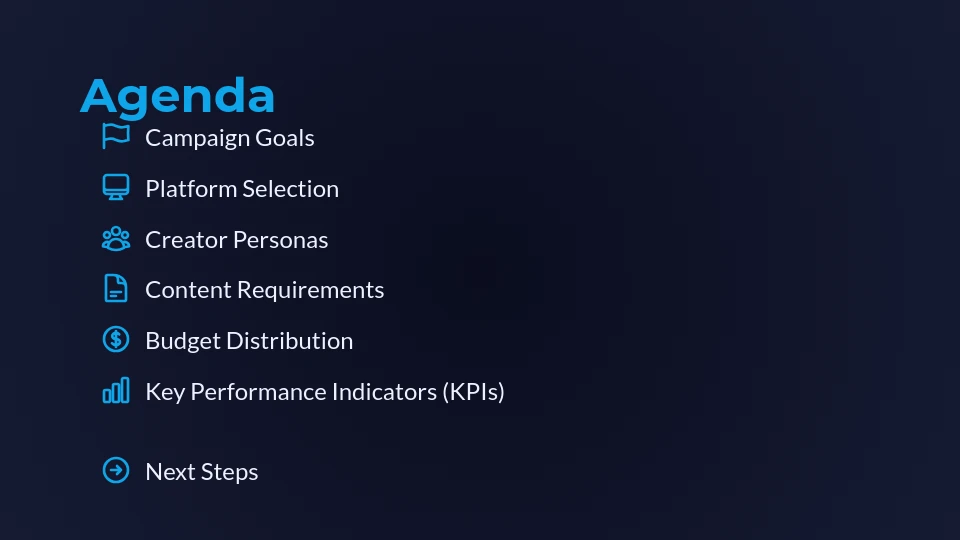 Agenda

Campaign Goals

Platform Selection

Creator Personas

Content Requirements

Budget Distribution

Key Performance Indicators (KPIs)

Next Steps